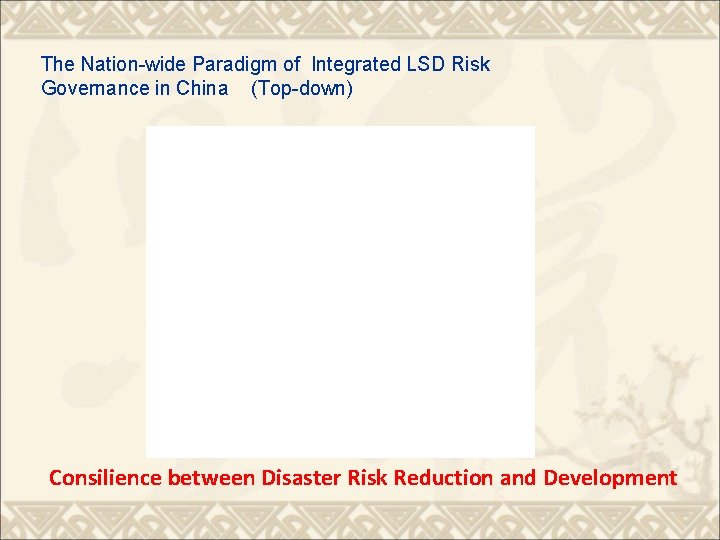 The Nation-wide Paradigm of Integrated LSD Risk Governance in China (Top-down)

Consilience between Disaster Risk Reduction and Development